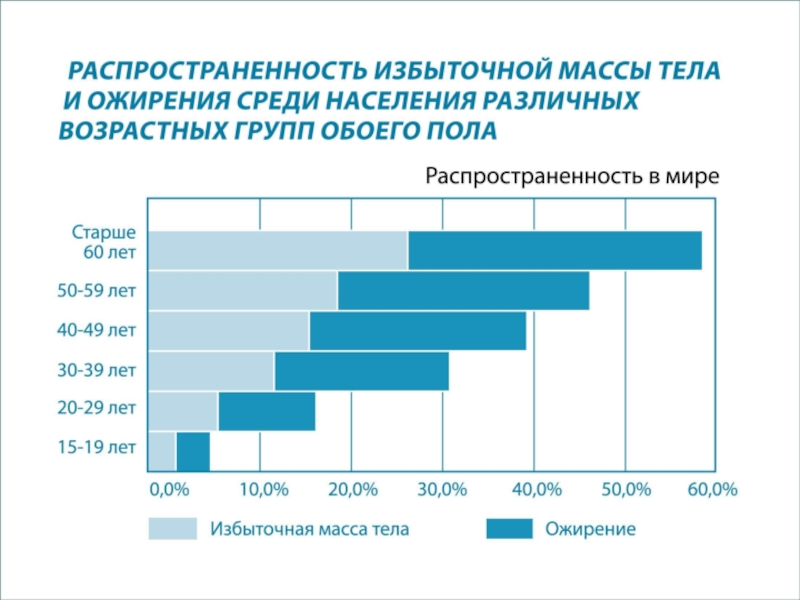 РАСПРОСТРАНЕННОСТЬ ИЗБЫТОЧНОЙ МАССЫ ТЕЛА И ОЖИРЕНИЯ СРЕДИ НАСЕЛЕНИЯ РАЗЛИЧНЫХ ВОЗРАСТНЫХ ГРУПП ОБОЕГО ПОЛА

Распространенность в мире

Старше 60 лет
50-59 лет
40-49 лет
30-39 лет
20-29 лет
15-19 лет

0,0% 10,0% 20,0% 30,0% 40,0% 50,0% 60,0%

Избыточная масса тела
Ожирение